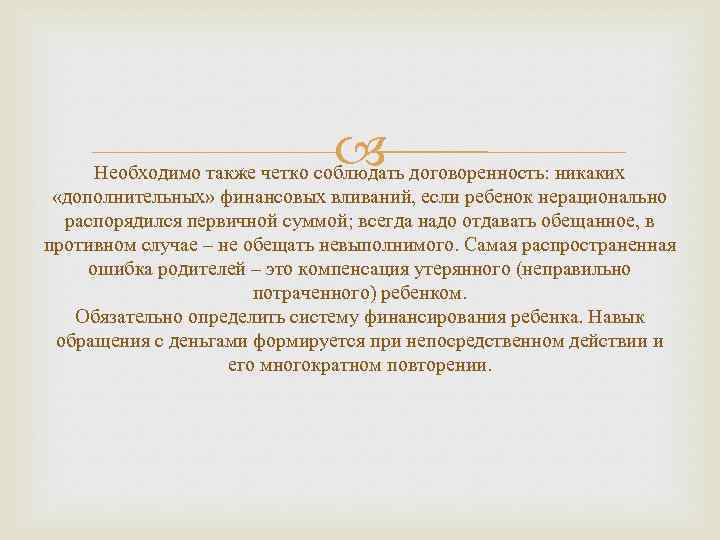 Необходимо также четко соблюдать договоренность: никаких «дополнительных» финансовых вливаний, если ребенок нерационально распорядился первичной суммой; всегда надо отдавать обещанное, в противном случае – не обещать невыполнимого. Самая распространенная ошибка родителей – это компенсация утерянного (неправильно потраченного) ребенком.
Обязательно определить систему финансирования ребенка. Навык обращения с деньгами формируется при непосредственном действии и его многократном повторении.